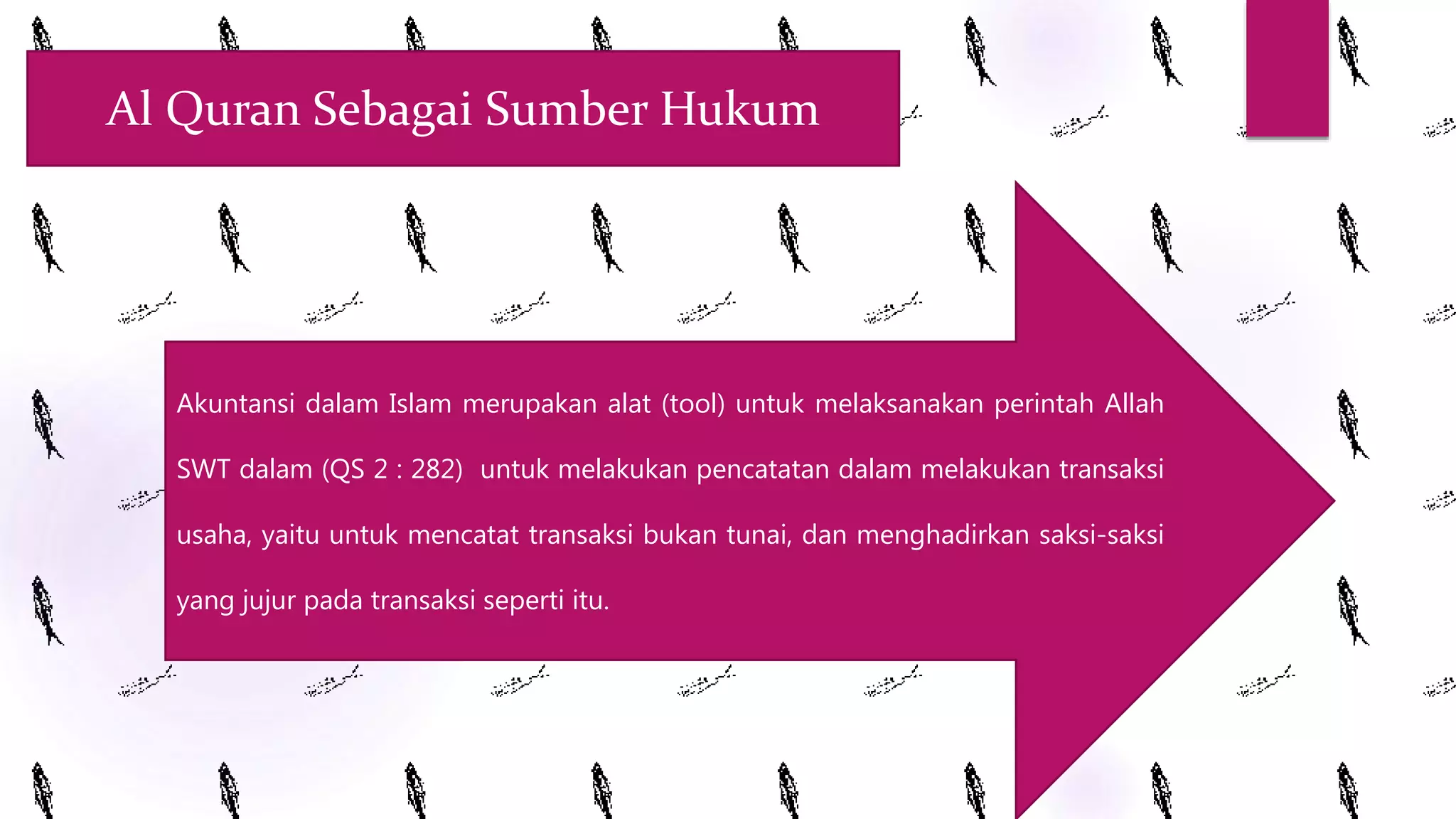 Al Quran Sebagai Sumber Hukum

Akuntansi dalam Islam merupakan alat (tool) untuk melaksanakan perintah Allah SWT dalam (QS 2 : 282) untuk melakukan pencatatan dalam melakukan transaksi usaha, yaitu untuk mencatat transaksi bukan tunai, dan menghadirkan saksi-saksi yang jujur pada transaksi seperti itu.